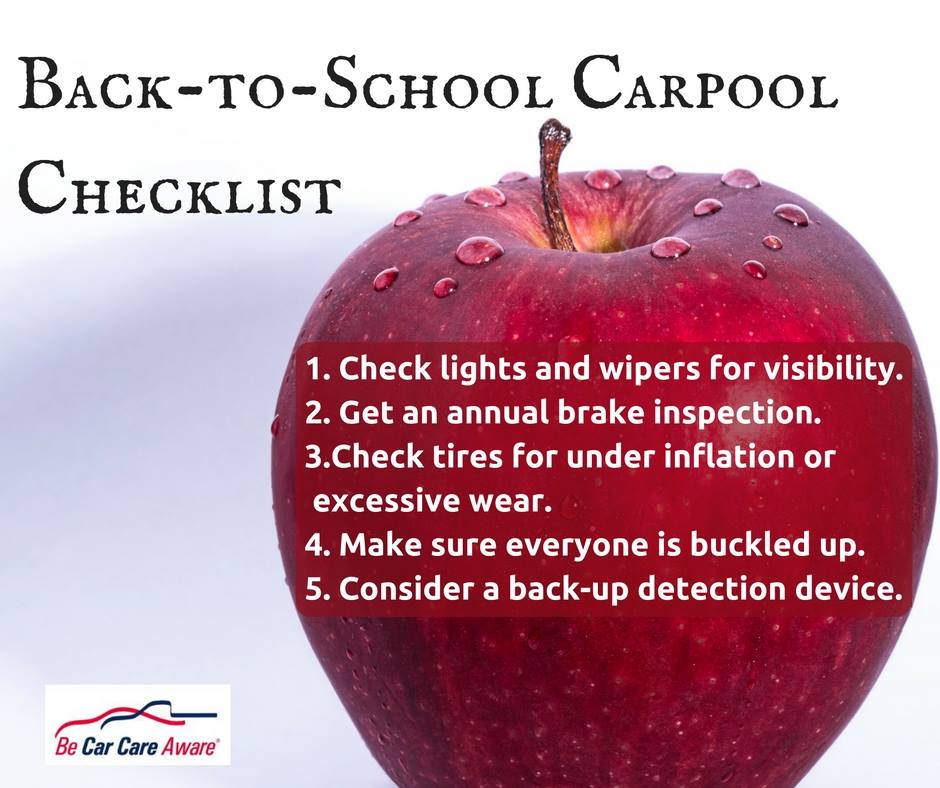 Back-to-School Carpool Checklist

1. Check lights and wipers for visibility.
2. Get an annual brake inspection.
3.Check tires for under inflation or excessive wear.
4. Make sure everyone is buckled up.
5. Consider a back-up detection device.

Be Car Care Aware®